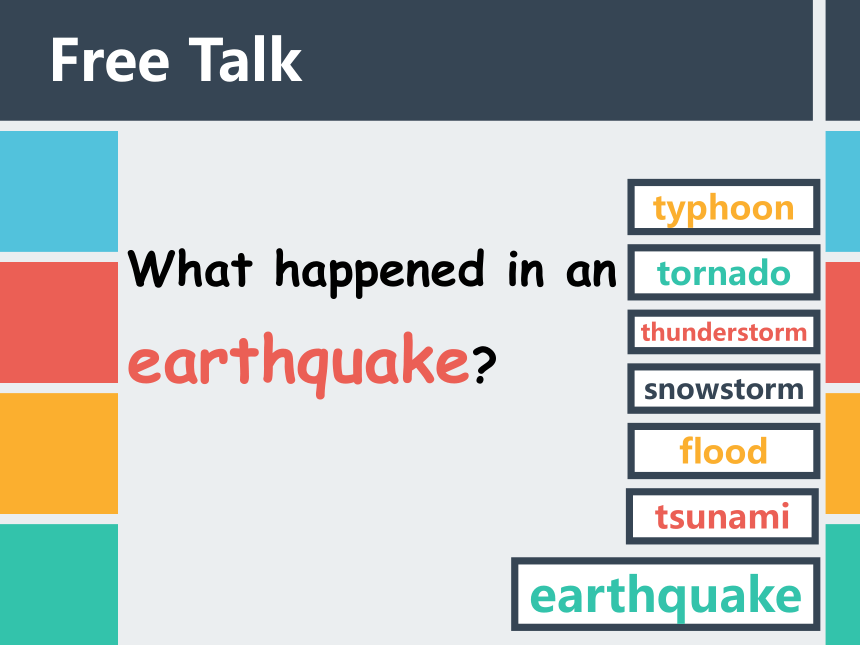 Free Talk

What happened in an earthquake?

typhoon
tornado
thunderstorm
snowstorm
flood
tsunami
earthquake